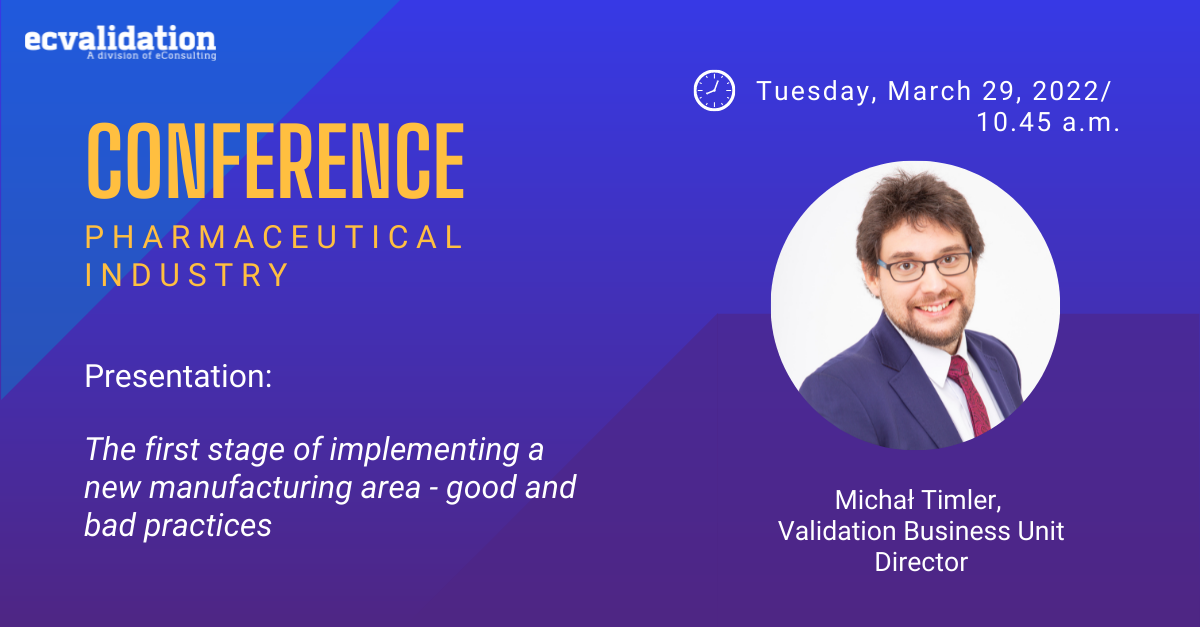 ecvalidation
A division of eConsulting

Tuesday, March 29, 2022/
10.45 a.m.

CONFERENCE
PHARMACEUTICAL INDUSTRY

Presentation:

The first stage of implementing a new manufacturing area - good and bad practices

Michał Timler,
Validation Business Unit Director